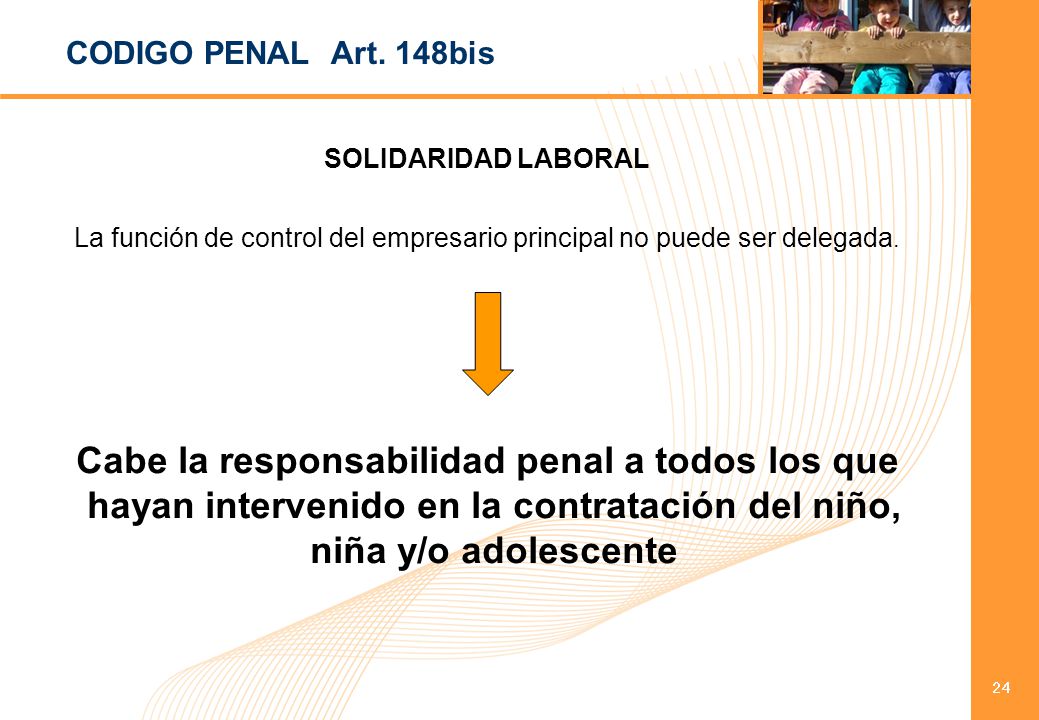 CODIGO PENAL Art. 148bis

SOLIDARIDAD LABORAL

La función de control del empresario principal no puede ser delegada.

Cabe la responsabilidad penal a todos los que hayan intervenido en la contratación del niño, niña y/o adolescente

24